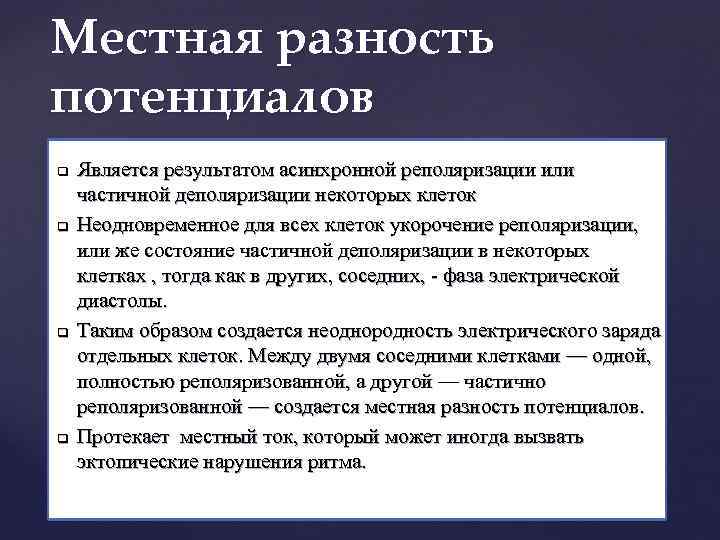 Местная разность потенциалов

❑ Является результатом асинхронной реполяризации или частичной деполяризации некоторых клеток

❑ Неодновременное для всех клеток укорочение реполяризации, или же состояние частичной деполяризации в некоторых клетках , тогда как в других, соседних, - фаза электрической диастолы.

❑ Таким образом создается неоднородность электрического заряда отдельных клеток. Между двумя соседними клетками — одной, полностью реполяризованной, а другой — частично реполяризованной — создается местная разность потенциалов.

❑ Протекает местный ток, который может иногда вызвать эктопические нарушения ритма.